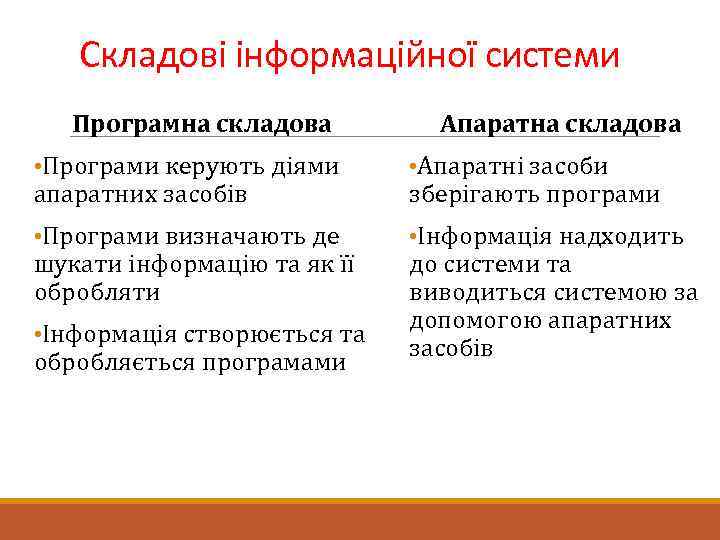 Складові інформаційної системи

Програмна складова

•Програми керують діями апаратних засобів

•Програми визначають де шукати інформацію та як її обробляти

•Інформація створюється та обробляється програмами

Апаратна складова

•Апаратні засоби зберігають програми

•Інформація надходить до системи та виводиться системою за допомогою апаратних засобів